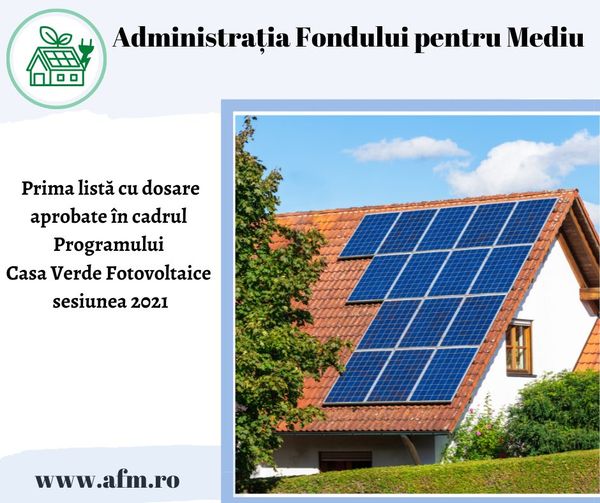 Administrația Fondului pentru Mediu

Prima listă cu dosare aprobate în cadrul Programului Casa Verde Fotovoltaice sesiunea 2021

www.afm.ro